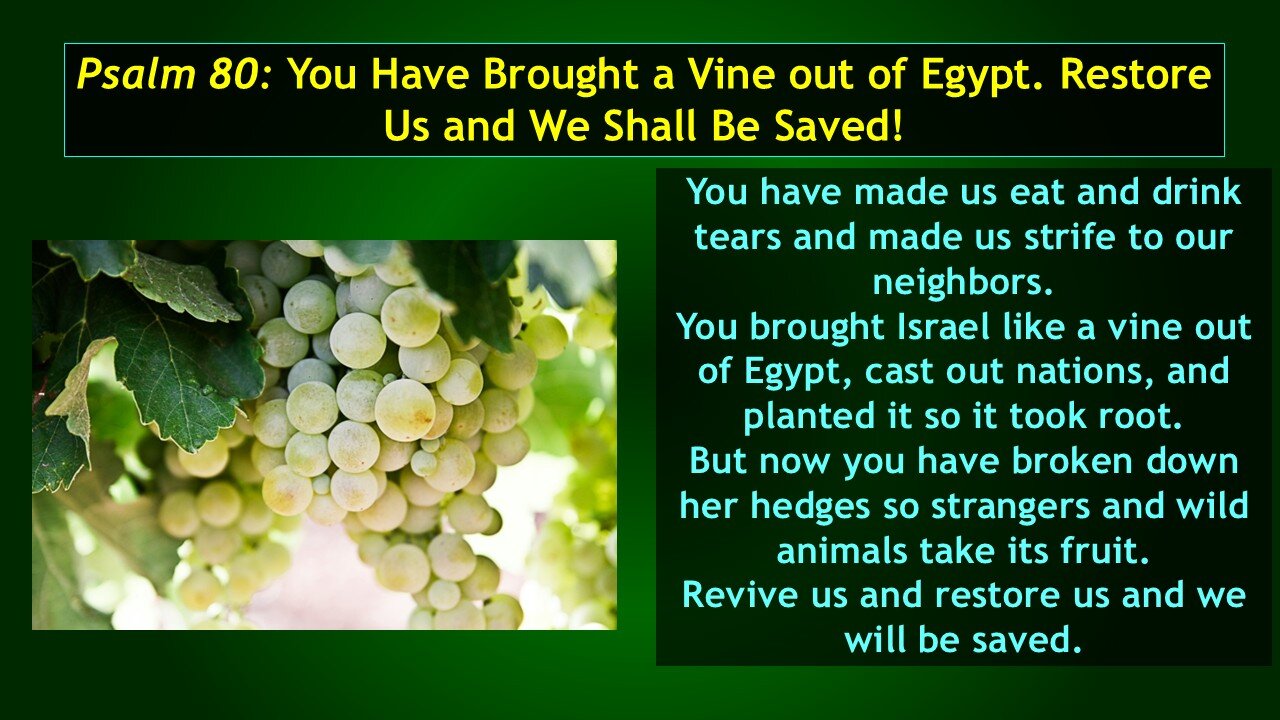 Psalm 80: You Have Brought a Vine out of Egypt. Restore Us and We Shall Be Saved!

You have made us eat and drink tears and made us strife to our neighbors.
You brought Israel like a vine out of Egypt, cast out nations, and planted it so it took root.
But now you have broken down her hedges so strangers and wild animals take its fruit.
Revive us and restore us and we will be saved.